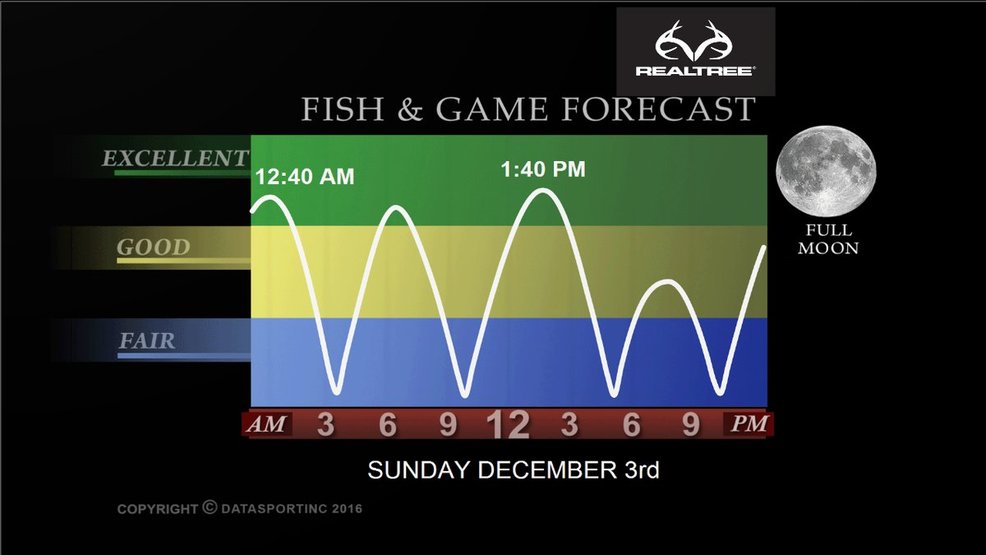 REALTREE

FISH & GAME FORECAST

EXCELLENT

GOOD

FAIR

12:40 AM

1:40 PM

FULL MOON

AM 3 6 9 12 3 6 9 PM

SUNDAY DECEMBER 3rd

COPYRIGHT © DATASPORTINC 2016